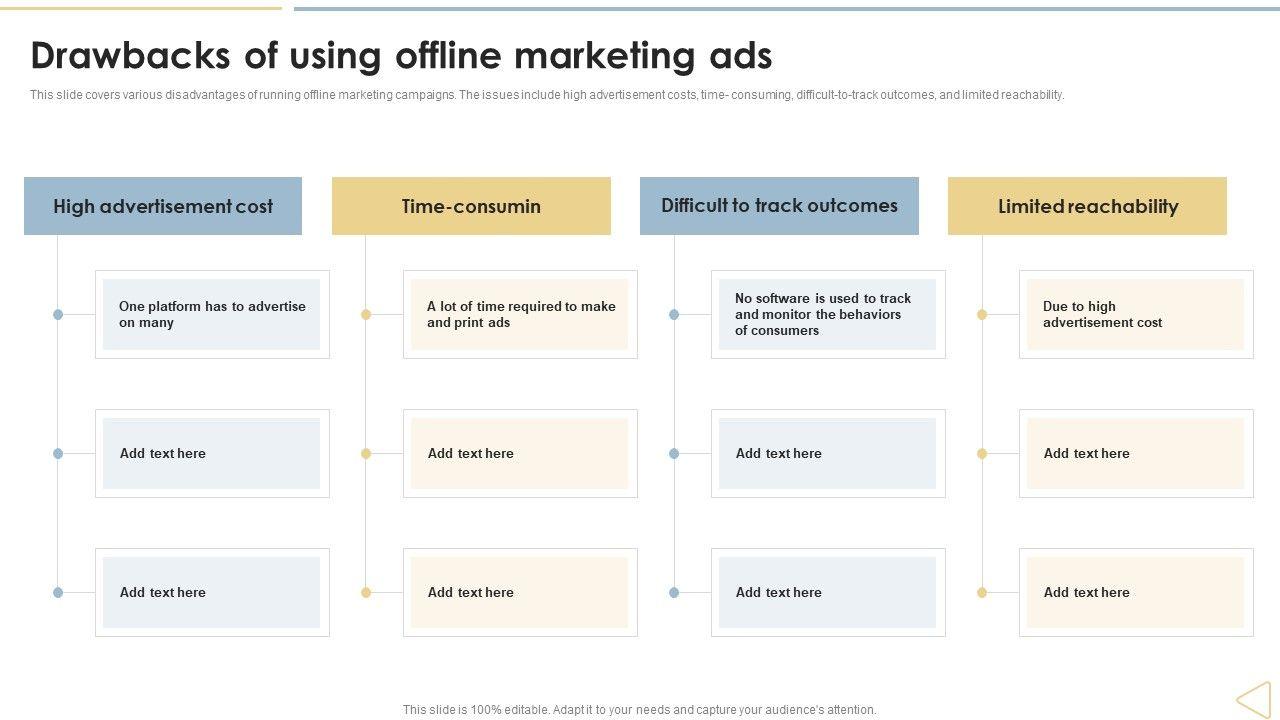 Drawbacks of using offline marketing ads

This slide covers various disadvantages of running offline marketing campaigns. The issues include high advertisement costs, time- consuming, difficult-to-track outcomes, and limited reachability.

High advertisement cost

One platform has to advertise on many

Add text here

Add text here

Time-consumin

A lot of time required to make and print ads

Add text here

Add text here

Difficult to track outcomes

No software is used to track and monitor the behaviors of consumers

Add text here

Add text here

Limited reachability

Due to high advertisement cost

Add text here

Add text here

This slide is 100% editable. Adapt it to your needs and capture your audience's attention.